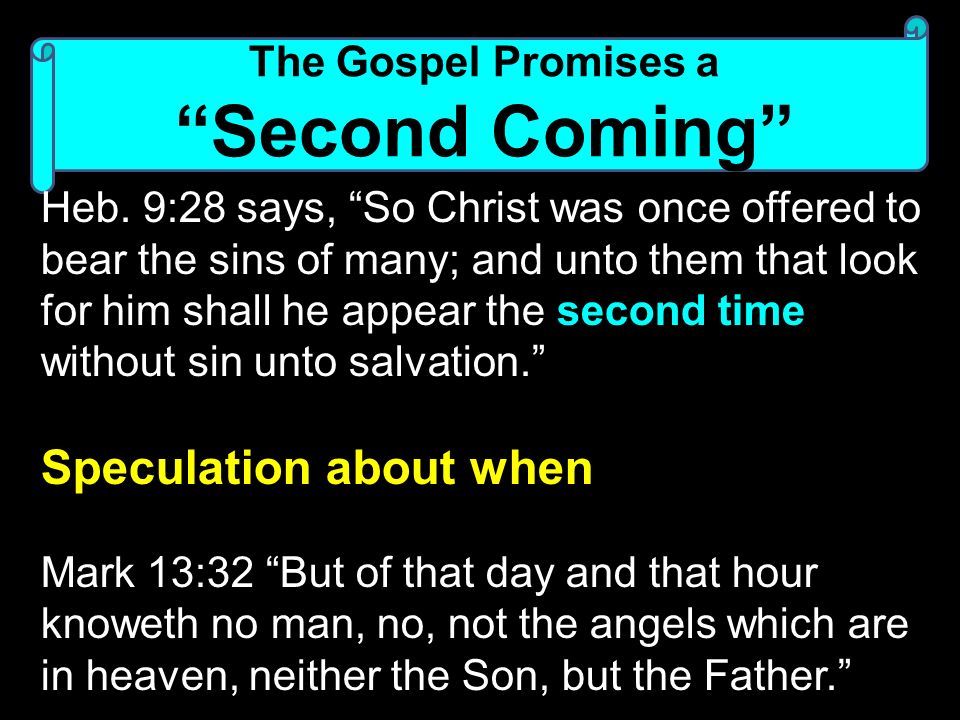 The Gospel Promises a
“Second Coming”

Heb. 9:28 says, “So Christ was once offered to bear the sins of many; and unto them that look for him shall he appear the second time without sin unto salvation.”

Speculation about when

Mark 13:32 “But of that day and that hour knoweth no man, no, not the angels which are in heaven, neither the Son, but the Father.”